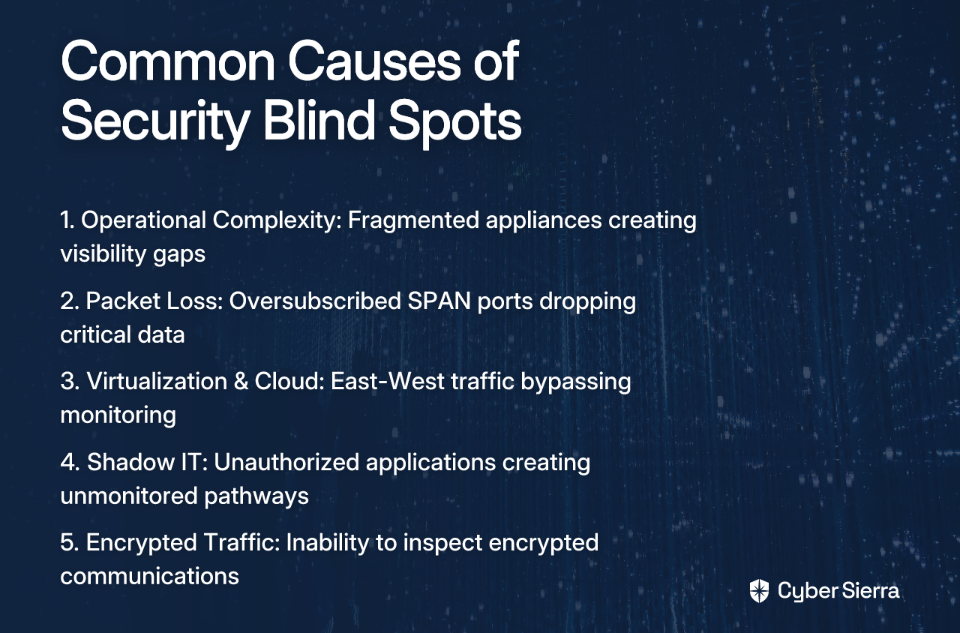 Common Causes of Security Blind Spots

1. Operational Complexity: Fragmented appliances creating visibility gaps

2. Packet Loss: Oversubscribed SPAN ports dropping critical data

3. Virtualization & Cloud: East-West traffic bypassing monitoring

4. Shadow IT: Unauthorized applications creating unmonitored pathways

5. Encrypted Traffic: Inability to inspect encrypted communications

Cyber Sierra